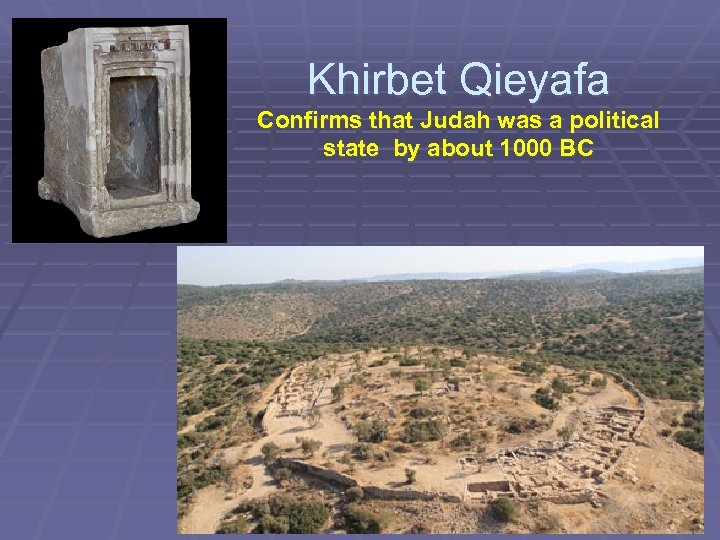 Khirbet Qieyafa

Confirms that Judah was a political state by about 1000 BC